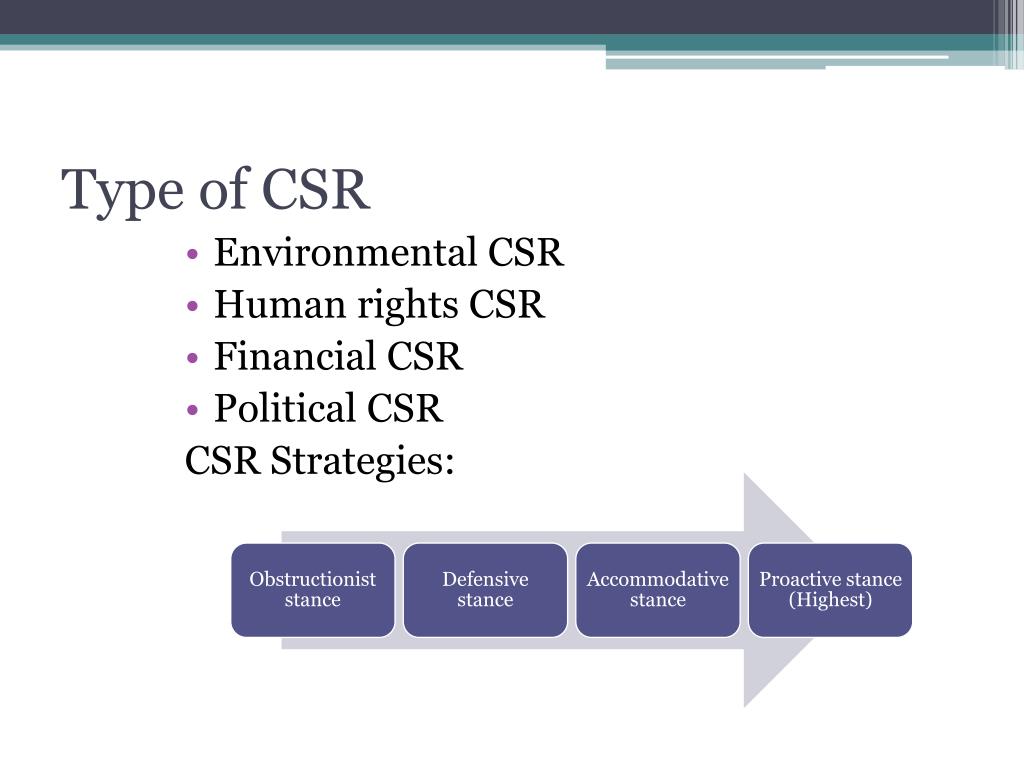 Type of CSR

• Environmental CSR
• Human rights CSR
• Financial CSR
• Political CSR

CSR Strategies:

Obstructionist stance

Defensive stance

Accommodative stance

Proactive stance (Highest)